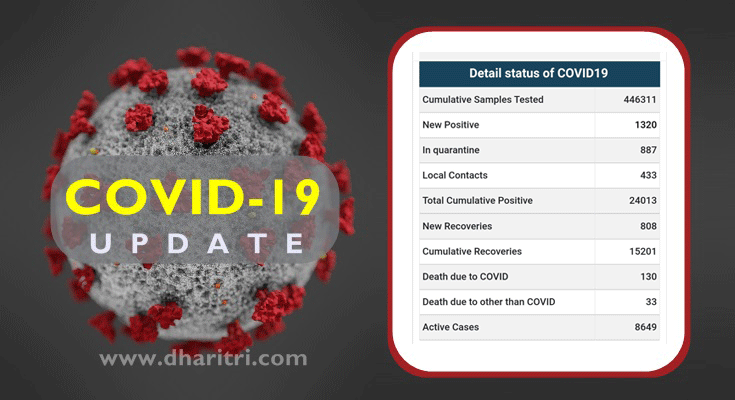 COVID-19
UPDATE

www.dharitri.com

| Detail status of COVID19 | |
|---|---|
| Cumulative Samples Tested | 446311 |
| New Positive | 1320 |
| In quarantine | 887 |
| Local Contacts | 433 |
| Total Cumulative Positive | 24013 |
| New Recoveries | 808 |
| Cumulative Recoveries | 15201 |
| Death due to COVID | 130 |
| Death due to other than COVID | 33 |
| Active Cases | 8649 |